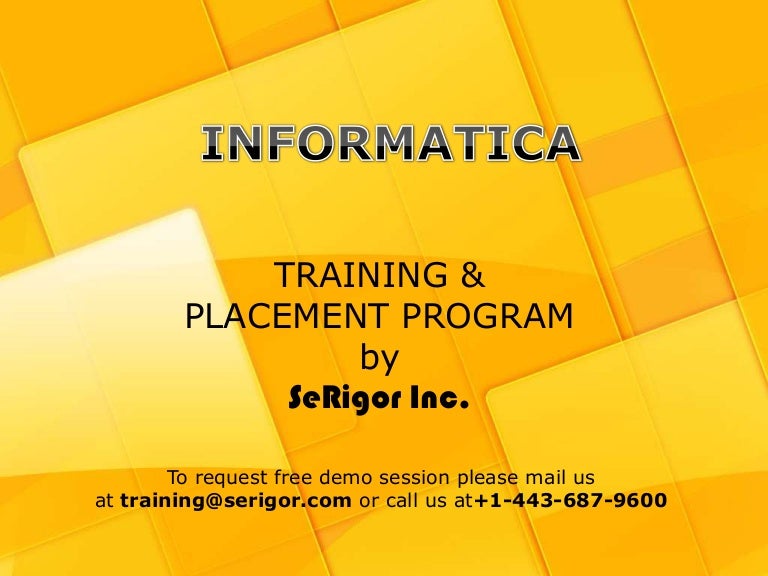 INFORMATICA

TRAINING &
PLACEMENT PROGRAM
by
SeRigor Inc.

To request free demo session please mail us at training@serigor.com or call us at+1-443-687-9600